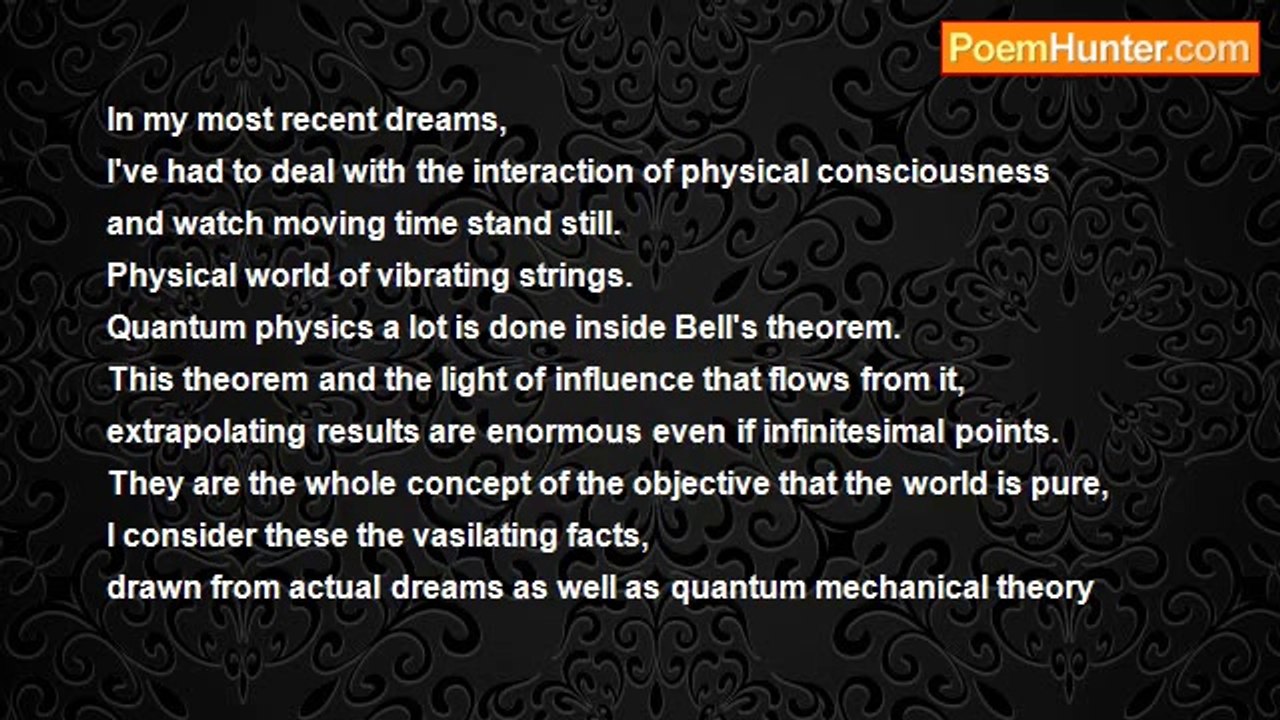 PoemHunter.com

In my most recent dreams,
I've had to deal with the interaction of physical consciousness
and watch moving time stand still.
Physical world of vibrating strings.
Quantum physics a lot is done inside Bell's theorem.
This theorem and the light of influence that flows from it,
extrapolating results are enormous even if infinitesimal points.
They are the whole concept of the objective that the world is pure,
I consider these the vasilating facts,
drawn from actual dreams as well as quantum mechanical theory